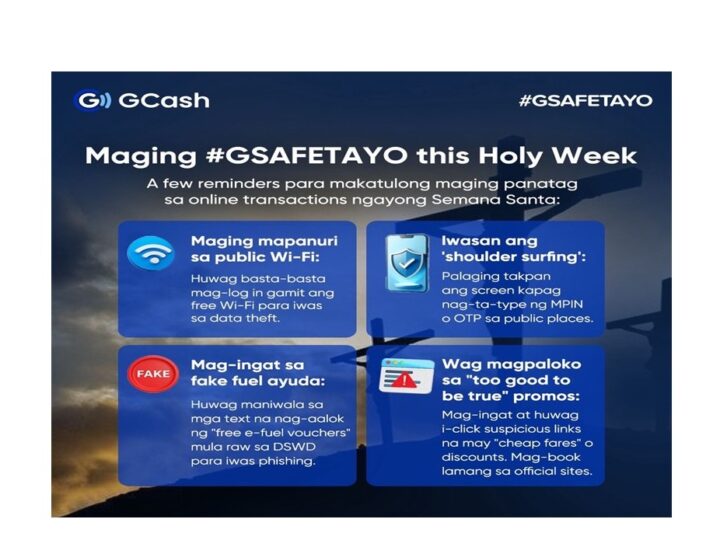 GCash

#GSAFETAYO

Maging #GSAFETAYO this Holy Week

A few reminders para makatulong maging panatag sa online transactions ngayong Semana Santa:

Maging mapanuri sa public Wi-Fi:
Huwag basta-basta mag-log in gamit ang free Wi-Fi para iwas sa data theft.

Iwasan ang 'shoulder surfing':
Palaging takpan ang screen kapag nag-ta-type ng MPIN o OTP sa public places.

FAKE

Mag-ingat sa fake fuel ayuda:
Huwag maniwala sa mga text na nag-aalok ng "free e-fuel vouchers" mula raw sa DSWD para iwas phishing.

Wag magpaloko sa "too good to be true" promos:
Mag-ingat at huwag i-click suspicious links na may "cheap fares" o discounts. Mag-book lamang sa official sites.